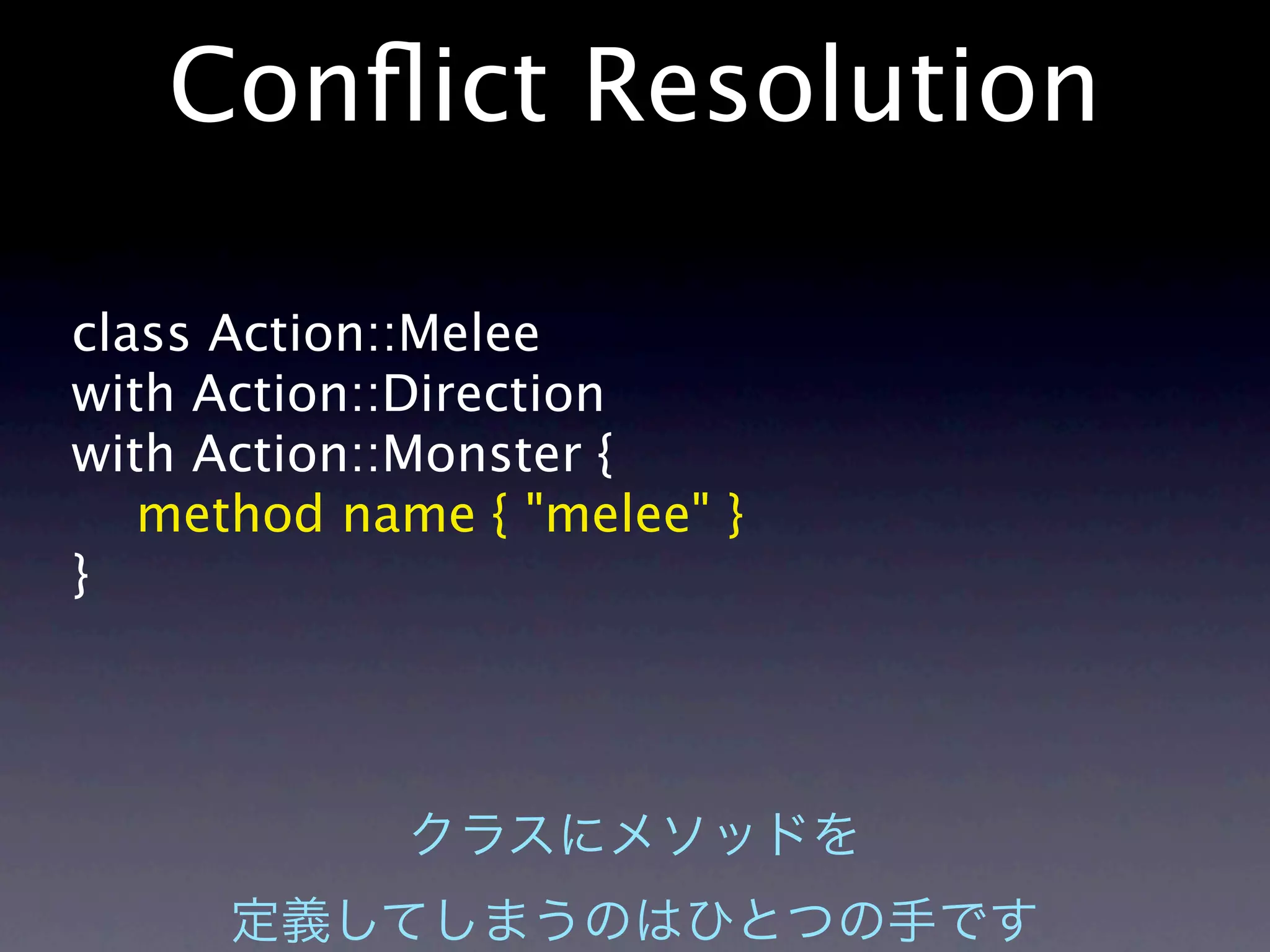 Conflict Resolution

class Action::Melee
with Action::Direction
with Action::Monster {
    method name { "melee" }
}

クラスにメソッドを
定義してしまうのはひとつの手です